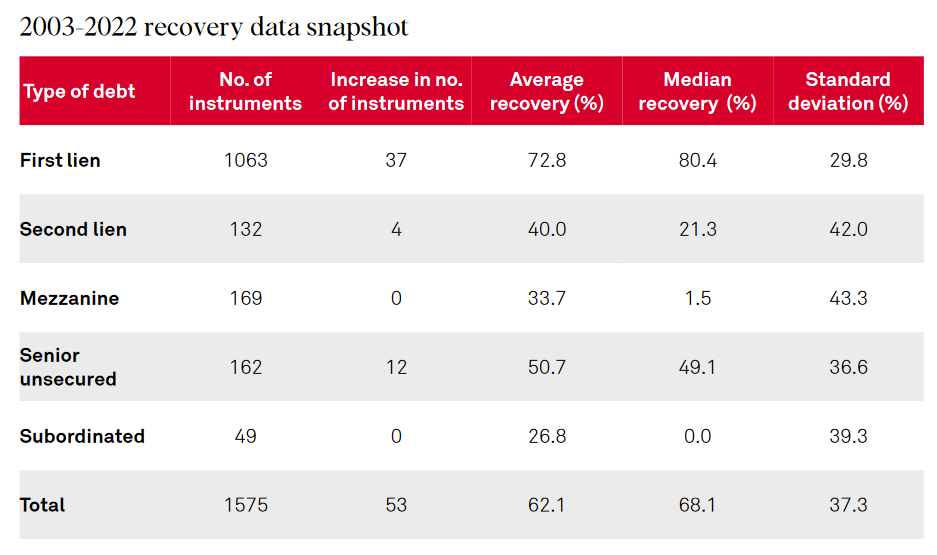 2003-2022 recovery data snapshot

| Type of debt | No. of instruments | Increase in no. of instruments | Average recovery (%) | Median recovery (%) | Standard deviation (%) |
|---|---|---|---|---|---|
| First lien | 1063 | 37 | 72.8 | 80.4 | 29.8 |
| Second lien | 132 | 4 | 40.0 | 21.3 | 42.0 |
| Mezzanine | 169 | 0 | 33.7 | 1.5 | 43.3 |
| Senior unsecured | 162 | 12 | 50.7 | 49.1 | 36.6 |
| Subordinated | 49 | 0 | 26.8 | 0.0 | 39.3 |
| Total | 1575 | 53 | 62.1 | 68.1 | 37.3 |